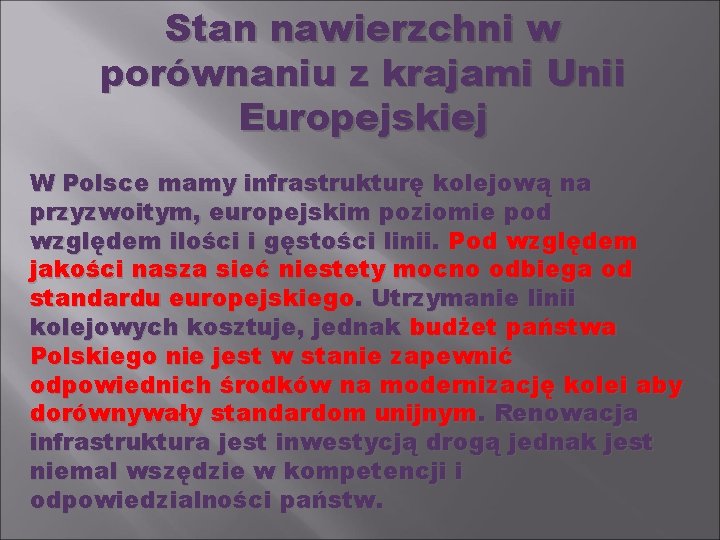 Stan nawierzchni w porównaniu z krajami Unii Europejskiej

W Polsce mamy infrastrukturę kolejową na przyzwoitym, europejskim poziomie pod względem ilości i gęstości linii. Pod względem jakości nasza sieć niestety mocno odbiega od standardu europejskiego. Utrzymanie linii kolejowych kosztuje, jednak budżet państwa Polskiego nie jest w stanie zapewnić odpowiednich środków na modernizację kolei aby dorównywały standardom unijnym. Renowacja infrastruktura jest inwestycją drogą jednak jest niemal wszędzie w kompetencji i odpowiedzialności państw.